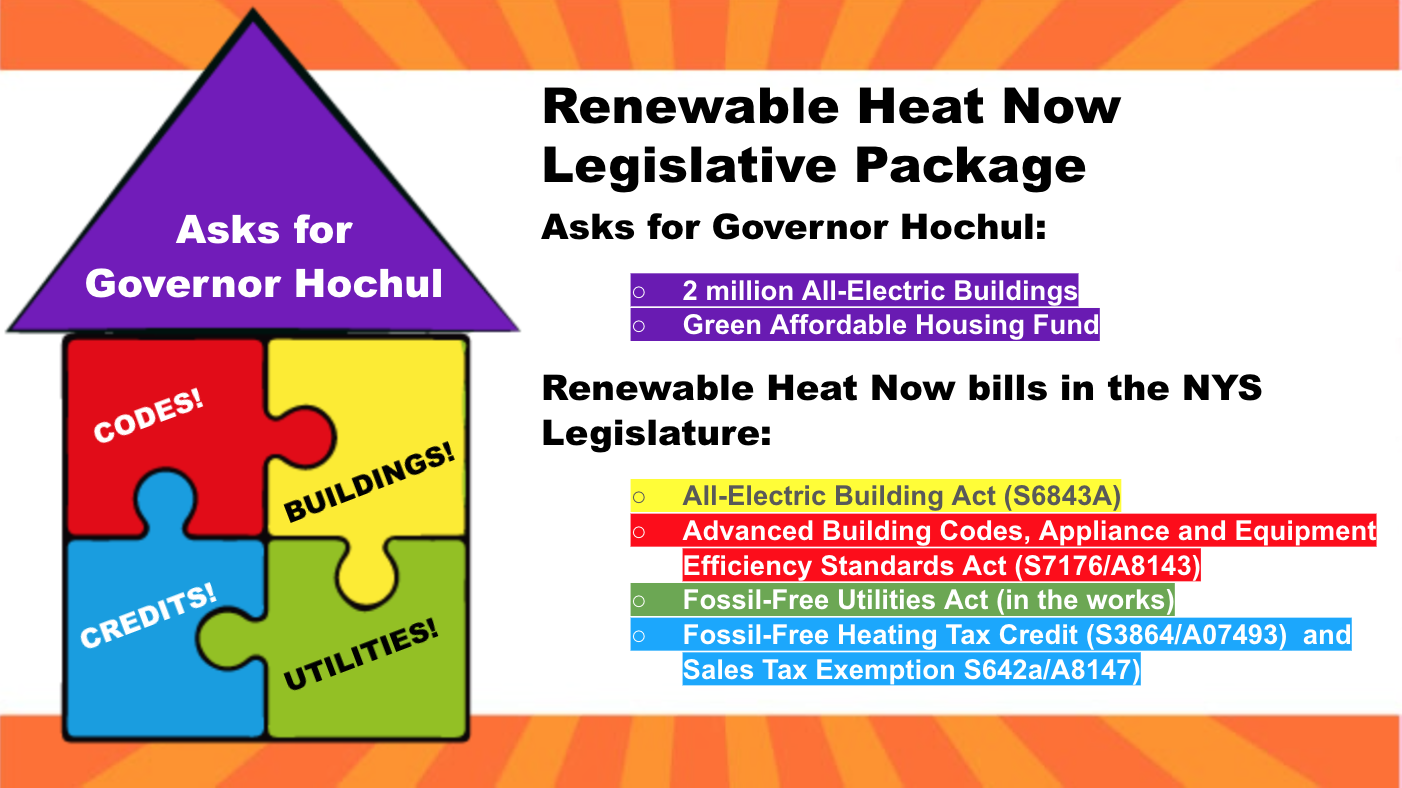 Asks for Governor Hochul

CODES!

BUILDINGS!

CREDITS!

UTILITIES!

Renewable Heat Now Legislative Package

Asks for Governor Hochul:

○ 2 million All-Electric Buildings
○ Green Affordable Housing Fund

Renewable Heat Now bills in the NYS Legislature:

○ All-Electric Building Act (S6843A)
○ Advanced Building Codes, Appliance and Equipment Efficiency Standards Act (S7176/A8143)
○ Fossil-Free Utilities Act (in the works)
○ Fossil-Free Heating Tax Credit (S3864/A07493) and Sales Tax Exemption S642a/A8147)